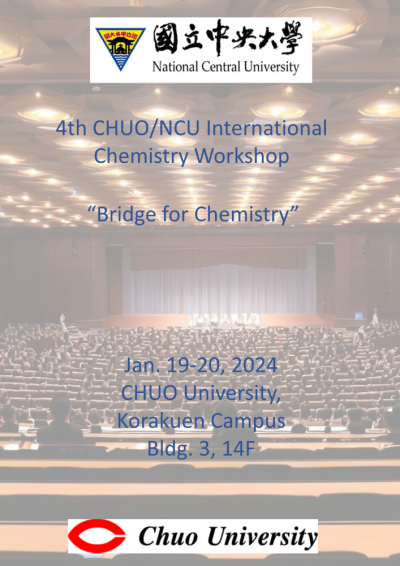 國立中央大學
National Central University

4th CHUO/NCU International Chemistry Workshop

“Bridge for Chemistry”

Jan. 19-20, 2024
CHUO University,
Korakuen Campus
Bldg. 3, 14F

Chuo University